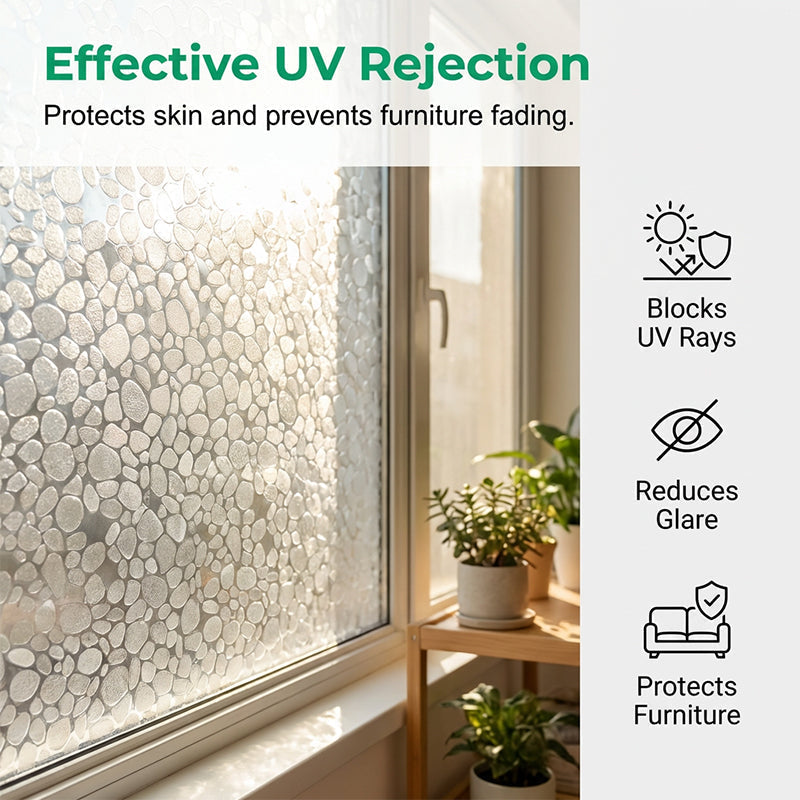 Effective UV Rejection

Protects skin and prevents furniture fading.

Blocks UV Rays

Reduces Glare

Protects Furniture